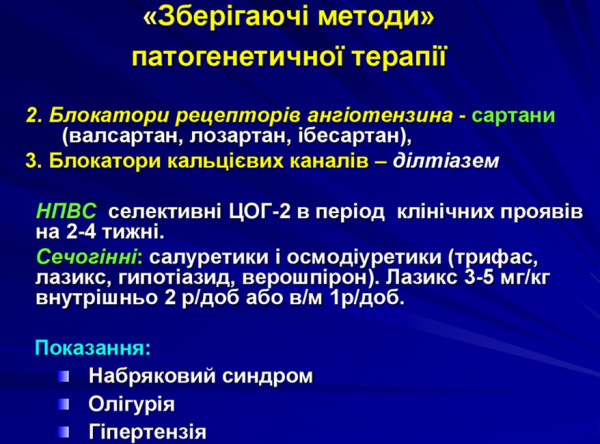 «Зберігаючі методи» патогенетичної терапії

2. Блокатори рецепторів ангіотензина - сартани (валсартан, лозартан, ібесартан),
3. Блокатори кальцієвих каналів – ділтіазем.

НПВС селективні ЦОГ-2 в період клінічних проявів на 2-4 тижні.
Сечогінні: салуретики і осмодіуретики (трифас, лазикс, гипотіазид, верошпірон). Лазикс 3-5 мг/кг внутрішньо 2 р/доб або в/м 1р/доб.

Показання:
Набряковий синдром
Олігурія
Гіпертензія